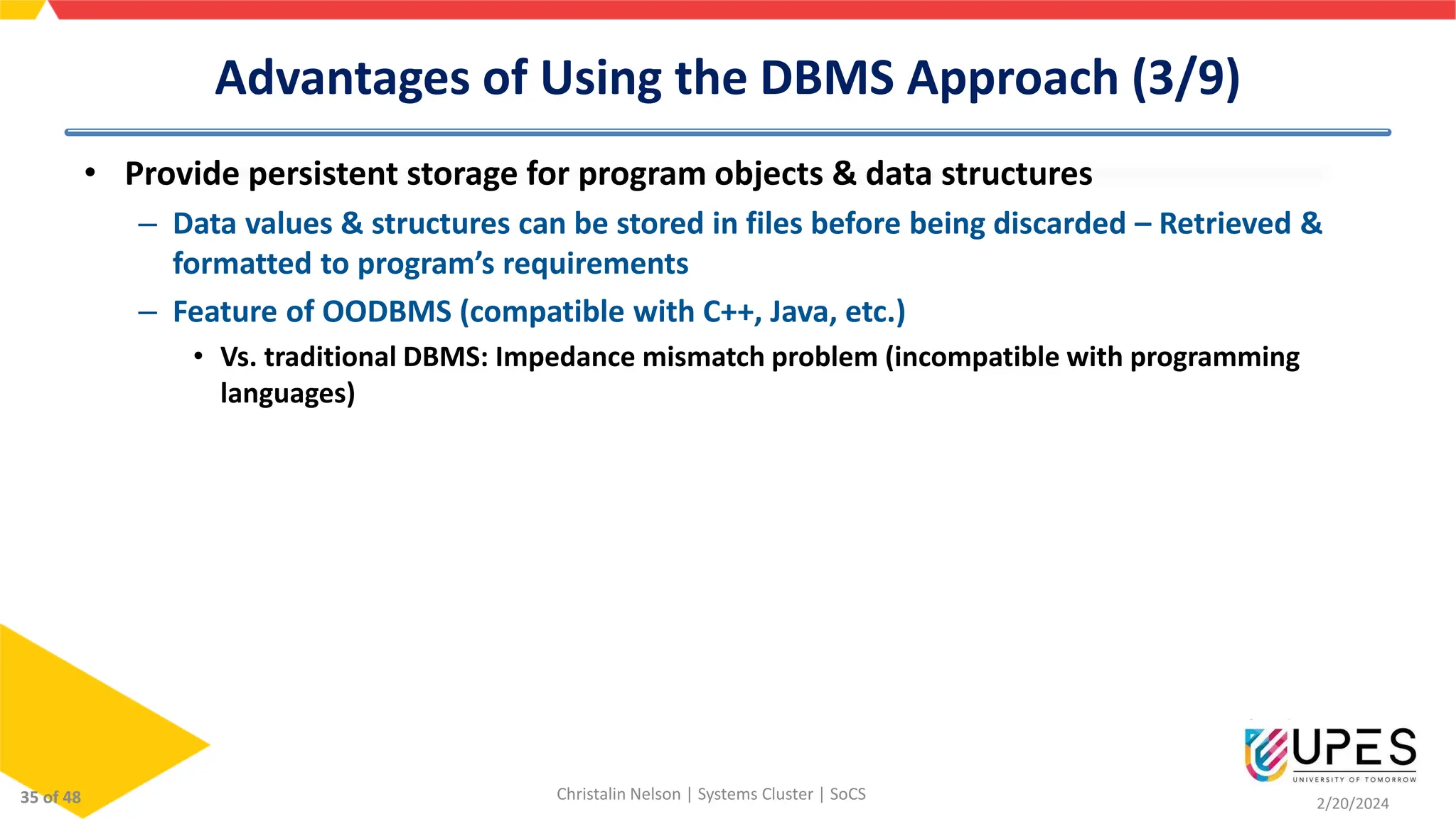 Advantages of Using the DBMS Approach (3/9)

• Provide persistent storage for program objects & data structures

– Data values & structures can be stored in files before being discarded – Retrieved & formatted to program's requirements

– Feature of OODBMS (compatible with C++, Java, etc.)

• Vs. traditional DBMS: Impedance mismatch problem (incompatible with programming languages)

35 of 48

Christalin Nelson | Systems Cluster | SoCS

UPES
UNIVERSITY OF TOMORROW

2/20/2024